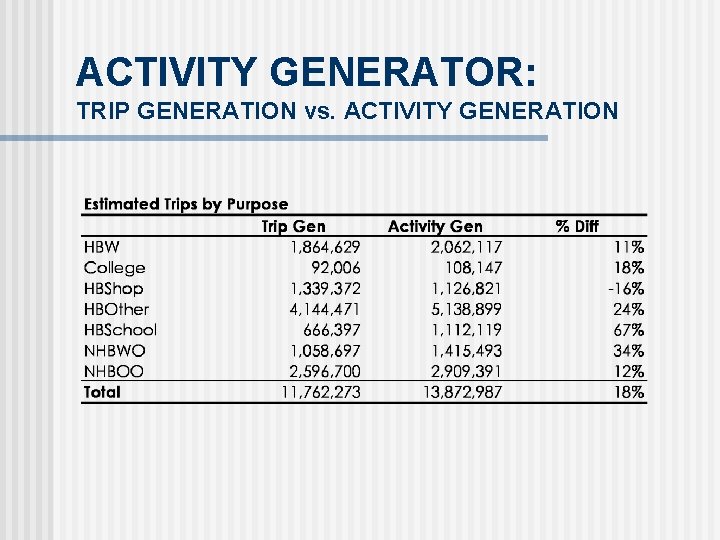 ACTIVITY GENERATOR:
TRIP GENERATION vs. ACTIVITY GENERATION

Estimated Trips by Purpose

| | Trip Gen | Activity Gen | % Diff |
|---|---|---|---|
| HBW | 1,864,629 | 2,062,117 | 11% |
| College | 92,006 | 108,147 | 18% |
| HBShop | 1,339,372 | 1,126,821 | -16% |
| HBOther | 4,144,471 | 5,138,899 | 24% |
| HBSchool | 666,397 | 1,112,119 | 67% |
| NHBWO | 1,058,697 | 1,415,493 | 34% |
| NHBOO | 2,596,700 | 2,909,391 | 12% |
| Total | 11,762,273 | 13,872,987 | 18% |